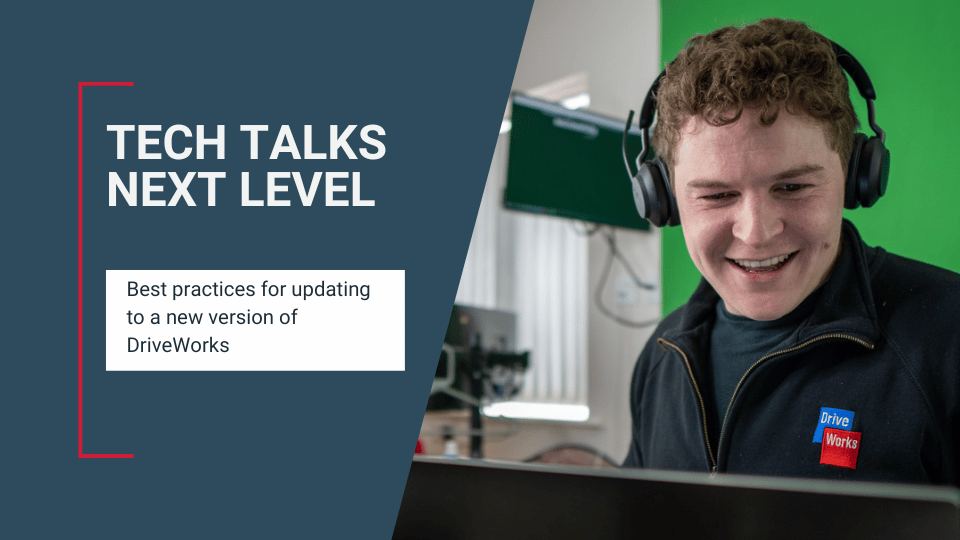 TECH TALKS NEXT LEVEL

Best practices for updating to a new version of DriveWorks

Drive Works